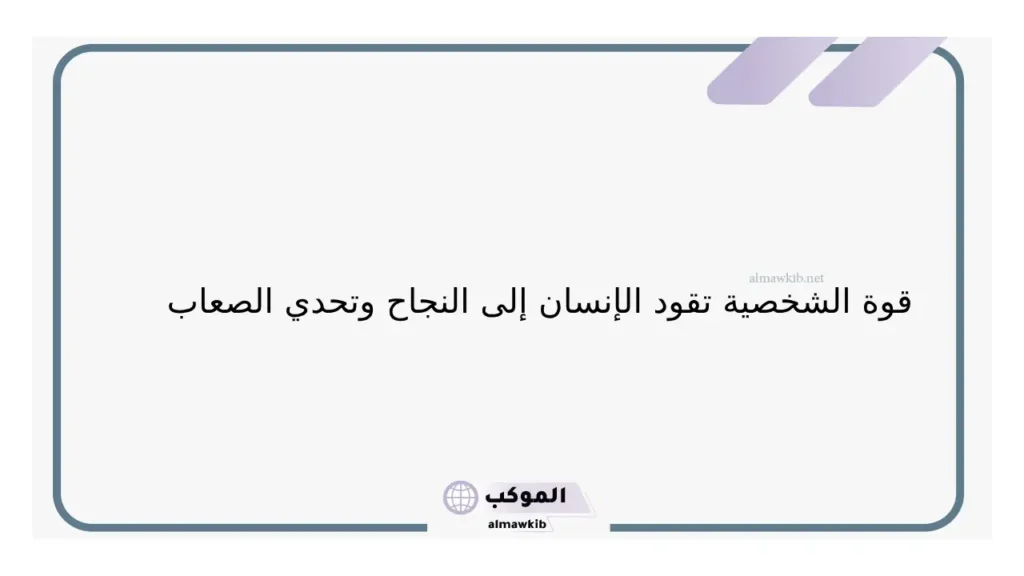 almawkib.net

قوة الشخصية تقود الإنسان إلى النجاح وتحدي الصعاب

الموكب
almawkib